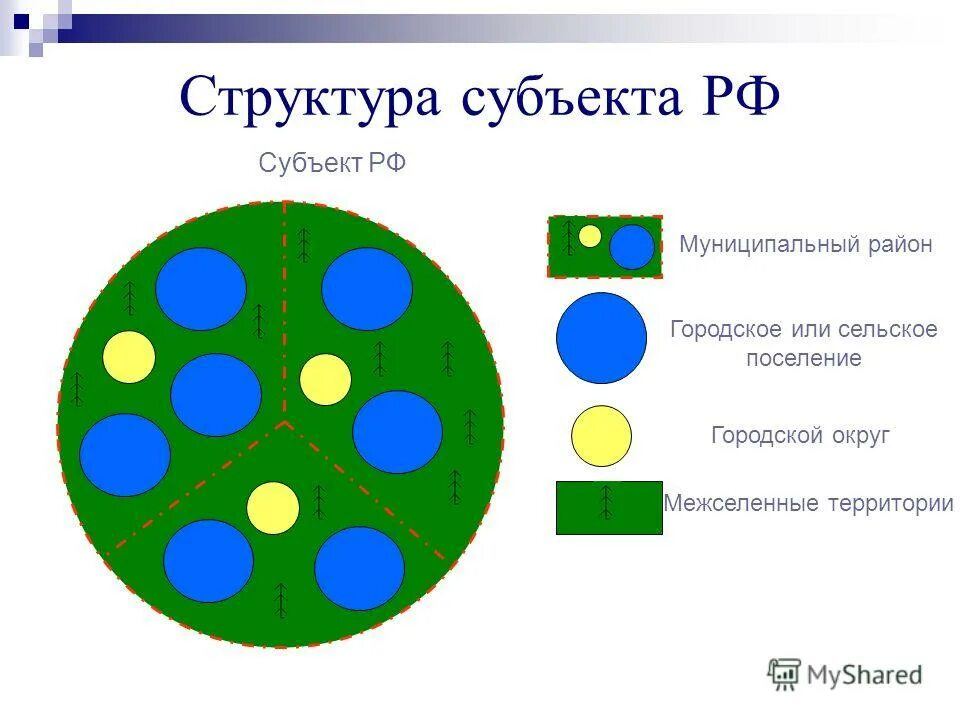 Структура субъекта РФ

Субъект РФ

Муниципальный район

Городское или сельское поселение

Городской округ

Межселенные территории

MyShared